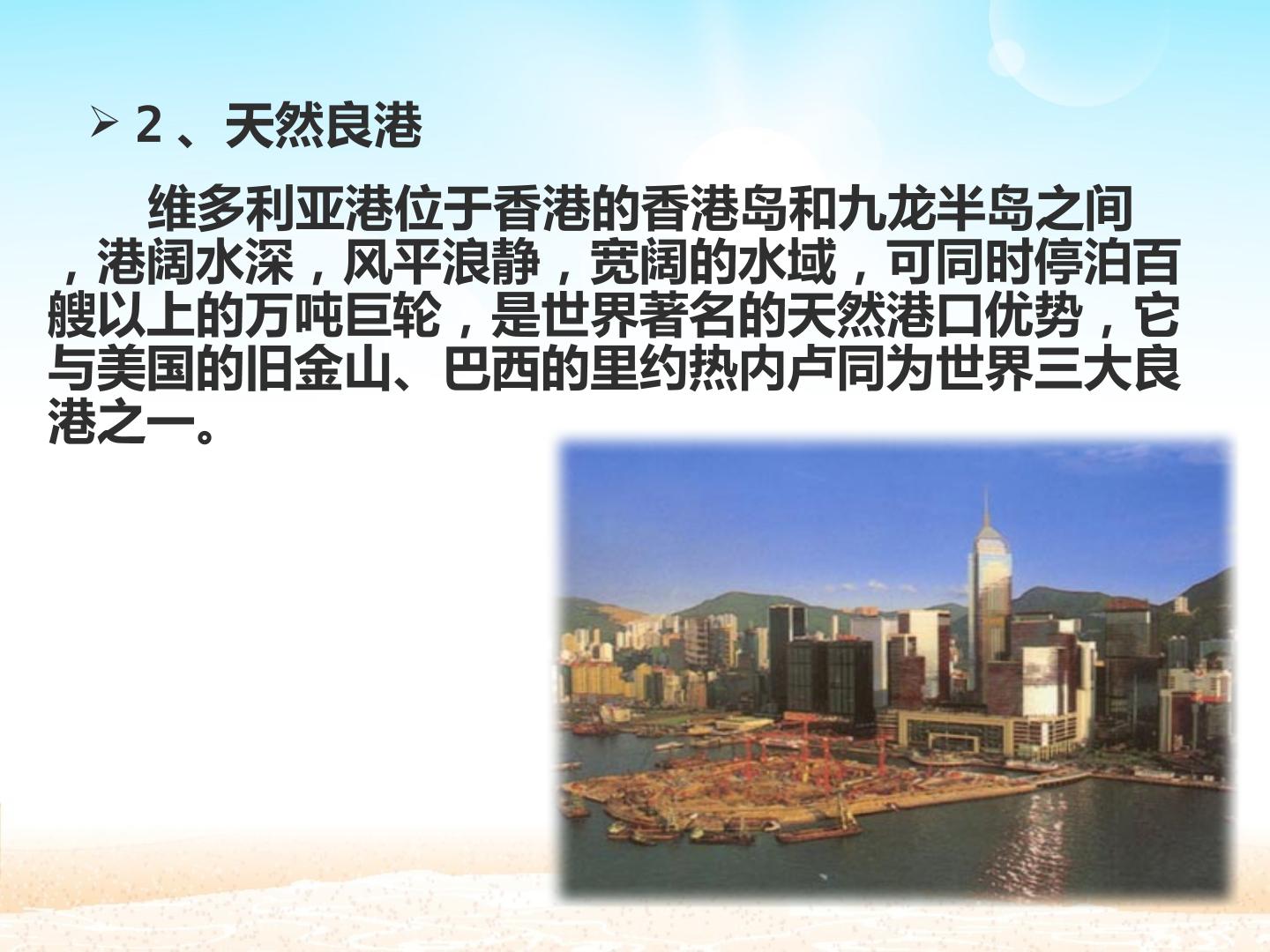 ➢ 2、天然良港

维多利亚港位于香港的香港岛和九龙半岛之间，港阔水深，风平浪静，宽阔的水域，可同时停泊百艘以上的万吨巨轮，是世界著名的天然港口优势，它与美国的旧金山、巴西的里约热内卢同为世界三大良港之一。